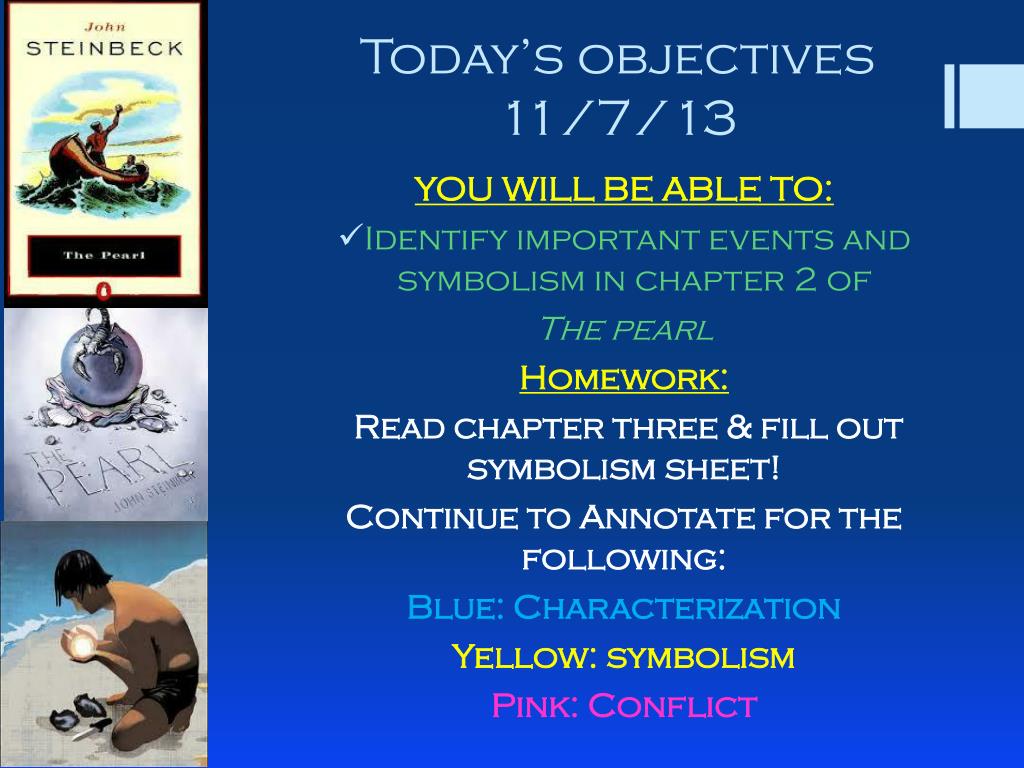 John
STEINBECK
The Pearl

THE PEARL
JOHN STEINBECK

Today's objectives 11/7/13

YOU WILL BE ABLE TO:

✓Identify important events and symbolism in chapter 2 of

The pearl

Homework:

Read chapter three & fill out symbolism sheet!

Continue to Annotate for the following:

Blue: Characterization

Yellow: symbolism

Pink: Conflict